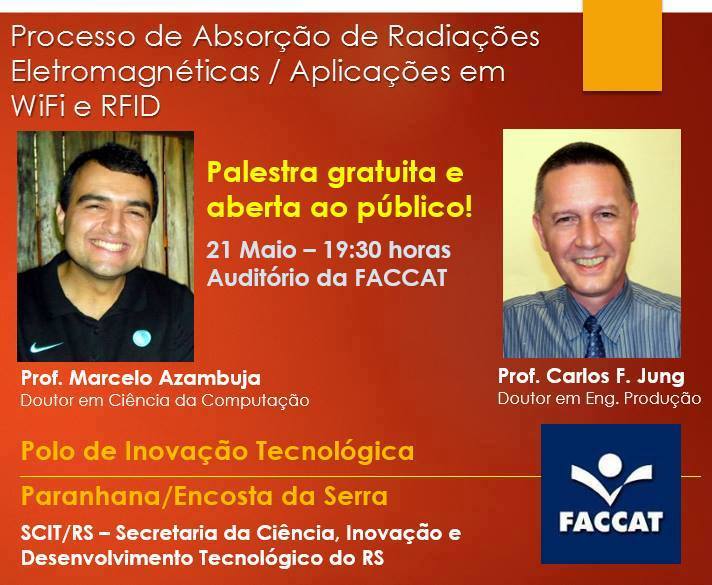 Processo de Absorção de Radiações Eletromagnéticas / Aplicações em WiFi e RFID

Palestra gratuita e aberta ao público!

21 Maio – 19:30 horas
Auditório da FACCAT

Prof. Marcelo Azambuja
Doutor em Ciência da Computação

Prof. Carlos F. Jung
Doutor em Eng. Produção

Polo de Inovação Tecnológica

Paranhana/Encosta da Serra

SCIT/RS – Secretaria da Ciência, Inovação e Desenvolvimento Tecnológico do RS

FACCAT